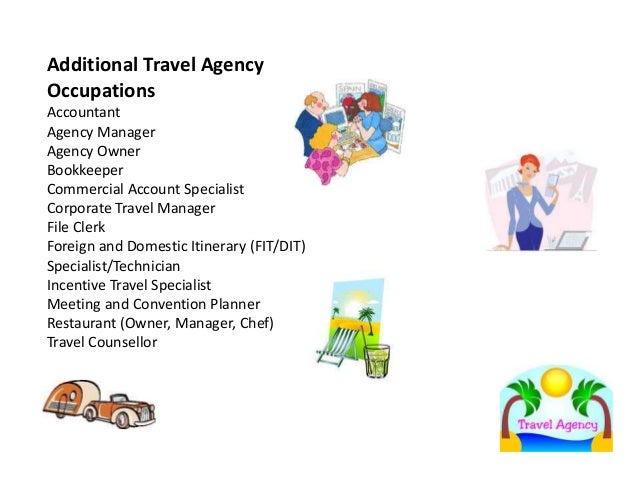 Additional Travel Agency Occupations
Accountant
Agency Manager
Agency Owner
Bookkeeper
Commercial Account Specialist
Corporate Travel Manager
File Clerk
Foreign and Domestic Itinerary (FIT/DIT)
Specialist/Technician
Incentive Travel Specialist
Meeting and Convention Planner
Restaurant (Owner, Manager, Chef)
Travel Counsellor

SPAIN

Travel Agency